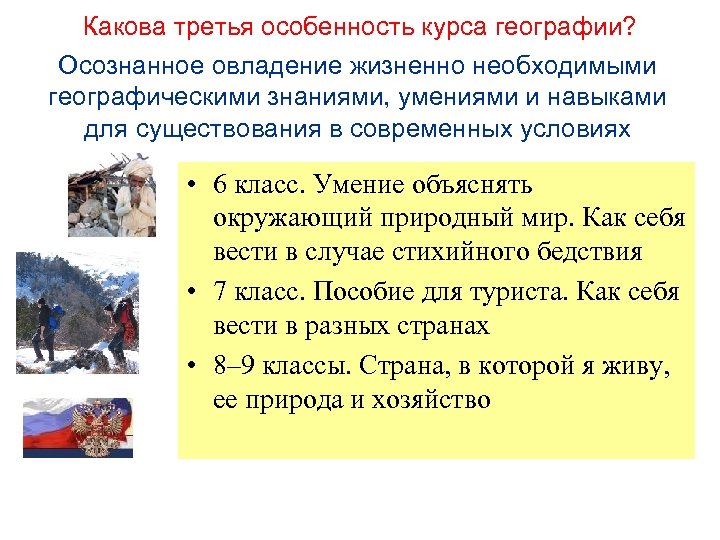 Какова третья особенность курса географии?

Осознанное овладение жизненно необходимыми географическими знаниями, умениями и навыками для существования в современных условиях

• 6 класс. Умение объяснять окружающий природный мир. Как себя вести в случае стихийного бедствия

• 7 класс. Пособие для туриста. Как себя вести в разных странах

• 8–9 классы. Страна, в которой я живу, ее природа и хозяйство